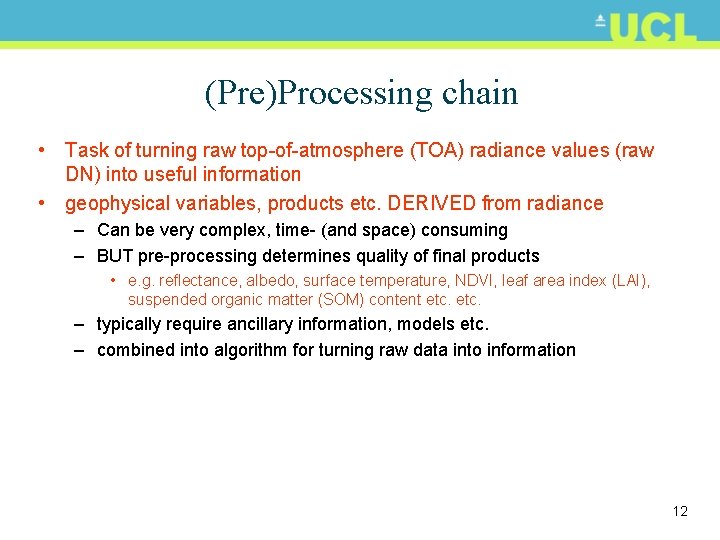 UCL

(Pre)Processing chain

• Task of turning raw top-of-atmosphere (TOA) radiance values (raw DN) into useful information
• geophysical variables, products etc. DERIVED from radiance
– Can be very complex, time- (and space) consuming
– BUT pre-processing determines quality of final products
• e.g. reflectance, albedo, surface temperature, NDVI, leaf area index (LAI), suspended organic matter (SOM) content etc. etc.
– typically require ancillary information, models etc.
– combined into algorithm for turning raw data into information

12